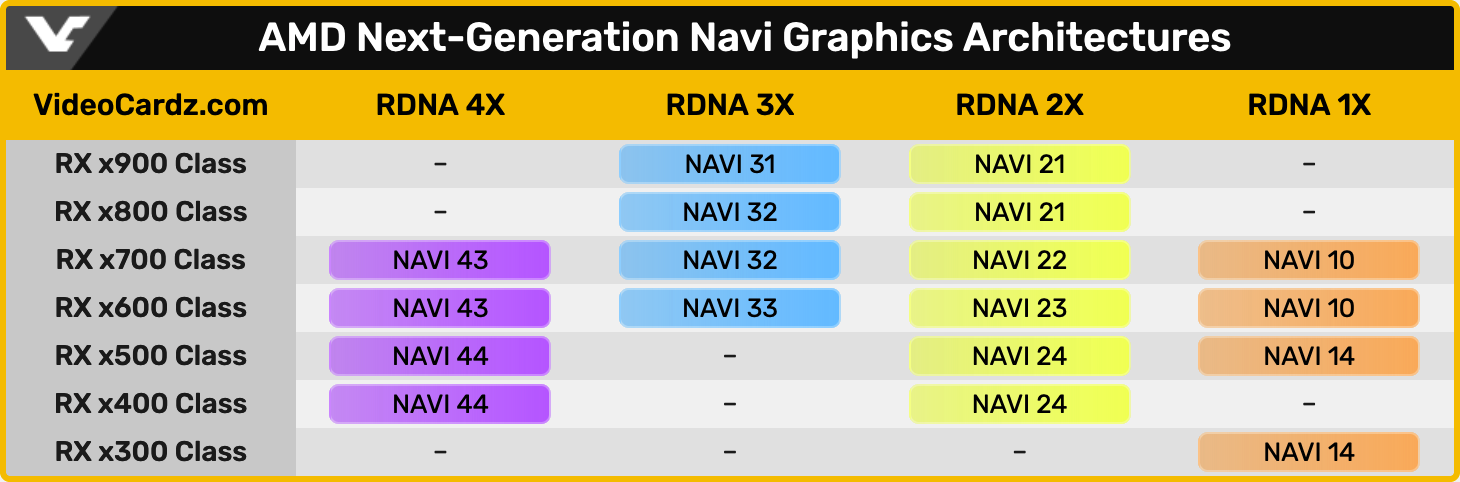 AMD Next-Generation Navi Graphics Architectures

| VideoCardz.com | RDNA 4X | RDNA 3X | RDNA 2X | RDNA 1X |
|---|---|---|---|---|
| RX x900 Class | – | NAVI 31 | NAVI 21 | – |
| RX x800 Class | – | NAVI 32 | NAVI 21 | – |
| RX x700 Class | NAVI 43 | NAVI 32 | NAVI 22 | NAVI 10 |
| RX x600 Class | NAVI 43 | NAVI 33 | NAVI 23 | NAVI 10 |
| RX x500 Class | NAVI 44 | – | NAVI 24 | NAVI 14 |
| RX x400 Class | NAVI 44 | – | NAVI 24 | – |
| RX x300 Class | – | – | – | NAVI 14 |